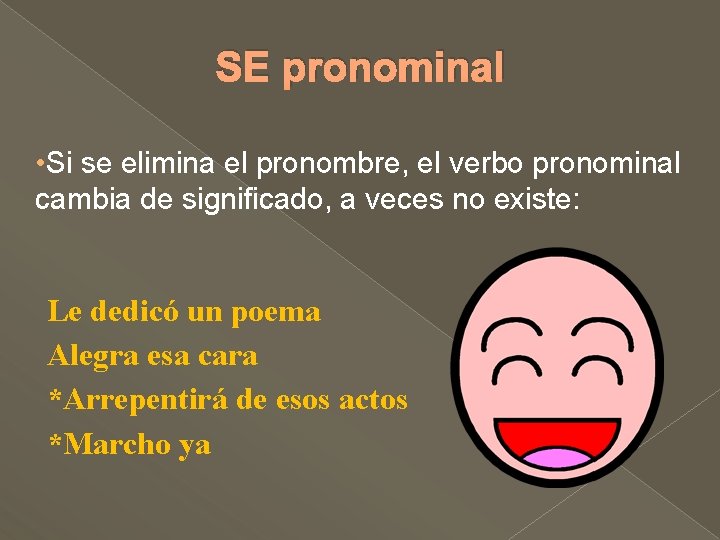 SE pronominal

•Si se elimina el pronombre, el verbo pronominal cambia de significado, a veces no existe:

Le dedicó un poema
Alegra esa cara
*Arrepentirá de esos actos
*Marcho ya